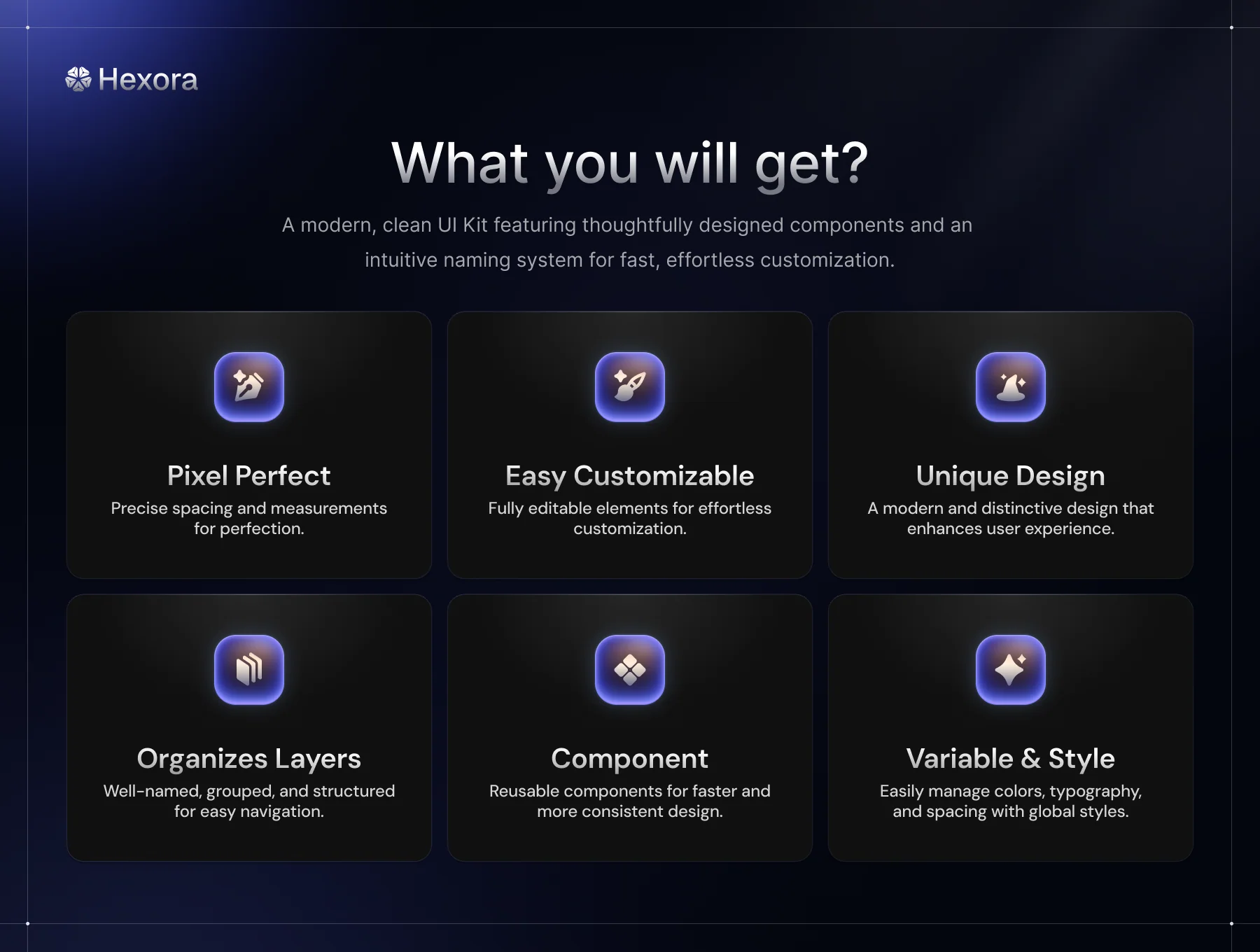 Hexora

What you will get?

A modern, clean UI Kit featuring thoughtfully designed components and an intuitive naming system for fast, effortless customization.

Pixel Perfect
Precise spacing and measurements for perfection.

Easy Customizable
Fully editable elements for effortless customization.

Unique Design
A modern and distinctive design that enhances user experience.

Organizes Layers
Well-named, grouped, and structured for easy navigation.

Component
Reusable components for faster and more consistent design.

Variable & Style
Easily manage colors, typography, and spacing with global styles.